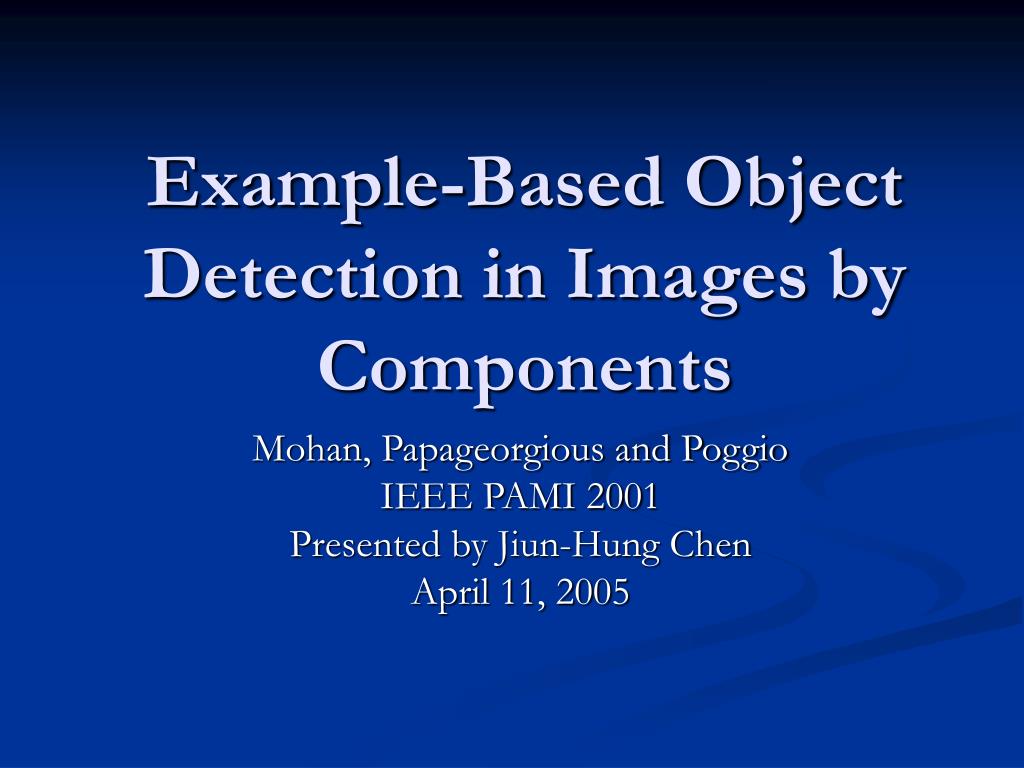 Example-Based Object Detection in Images by Components

Mohan, Papageorgious and Poggio
IEEE PAMI 2001
Presented by Jiun-Hung Chen
April 11, 2005